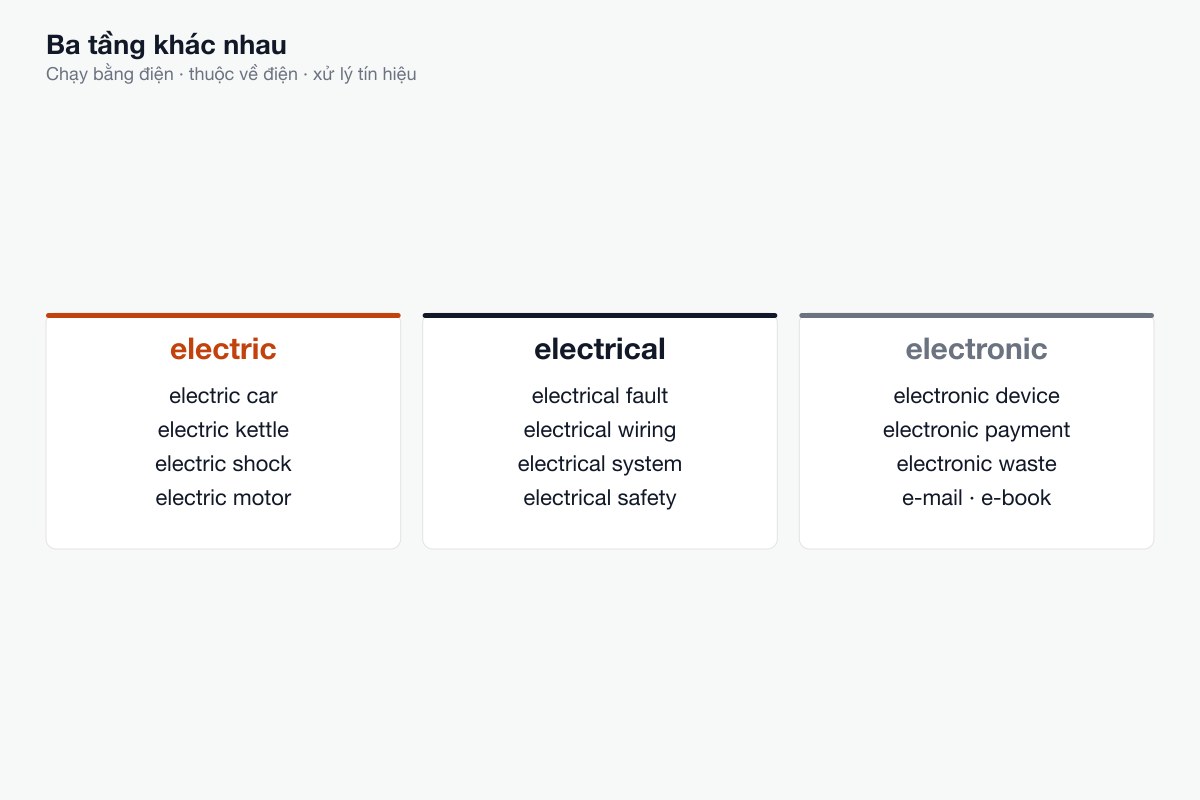 Ba tầng khác nhau
Chạy bằng điện · thuộc về điện · xử lý tín hiệu

electric
electric car
electric kettle
electric shock
electric motor

electrical
electrical fault
electrical wiring
electrical system
electrical safety

electronic
electronic device
electronic payment
electronic waste
e-mail · e-book